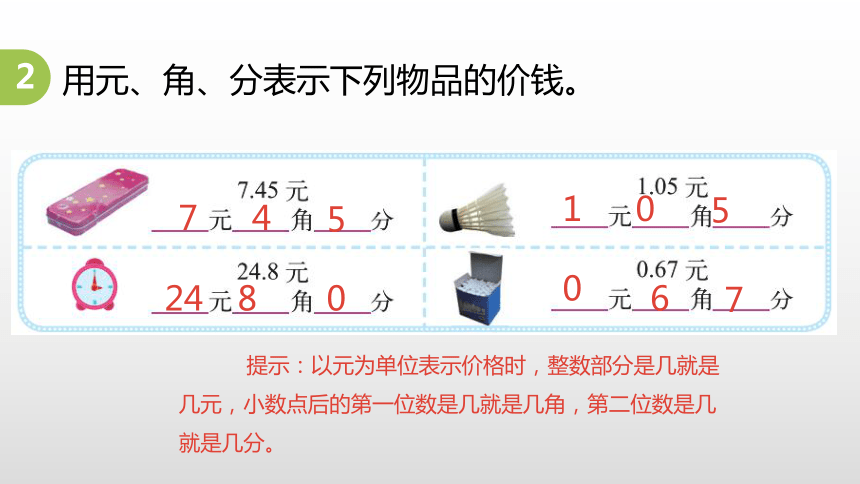 2 用元、角、分表示下列物品的价钱。

7.45 元
7 元 4 角 5 分

1.05 元
1 元 0 角 5 分

24.8 元
24 元 8 角 0 分

0.67 元
0 元 6 角 7 分

提示：以元为单位表示价格时，整数部分是几就是几元，小数点后的第一位数是几就是几角，第二位数是几就是几分。